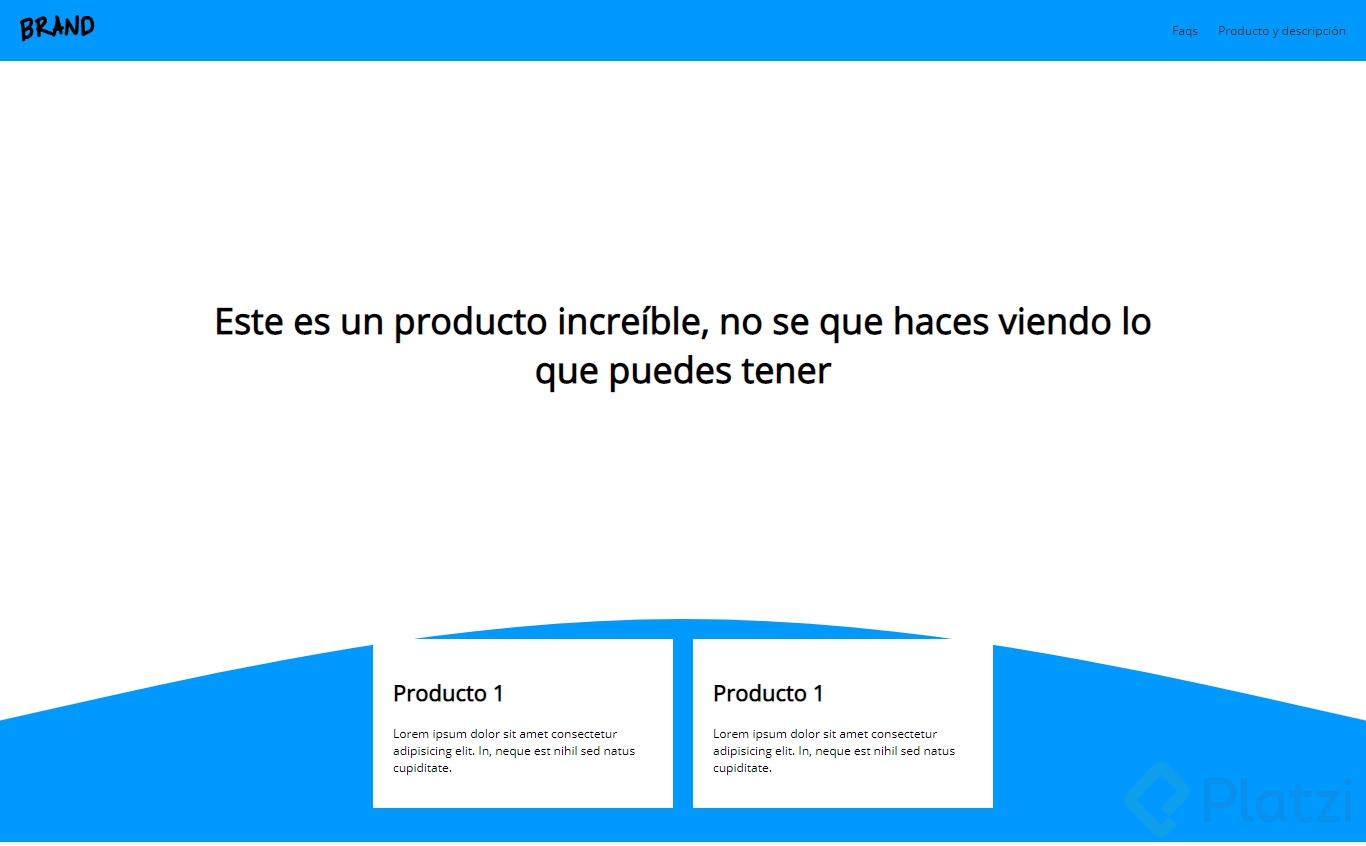 BRAND

Faqs Producto y descripción

Este es un producto increíble, no se que haces viendo lo que puedes tener

Producto 1

Lorem ipsum dolor sit amet consectetur adipisicing elit. In, neque est nihil sed natus cupiditate.

Producto 1

Lorem ipsum dolor sit amet consectetur adipisicing elit. In, neque est nihil sed natus cupiditate.

Platzi